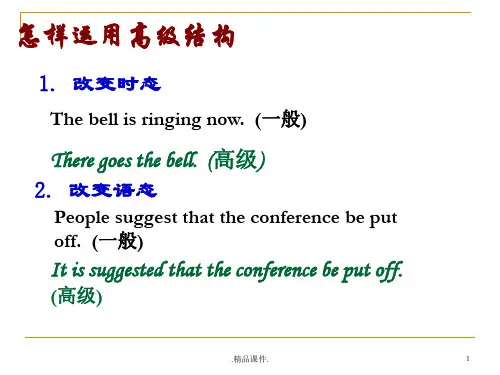 怎样运用高级结构

1. 改变时态

The bell is ringing now. (一般)

There goes the bell. (高级)

2. 改变语态

People suggest that the conference be put off. (一般)

It is suggested that the conference be put off. (高级)

.精品课件.

1